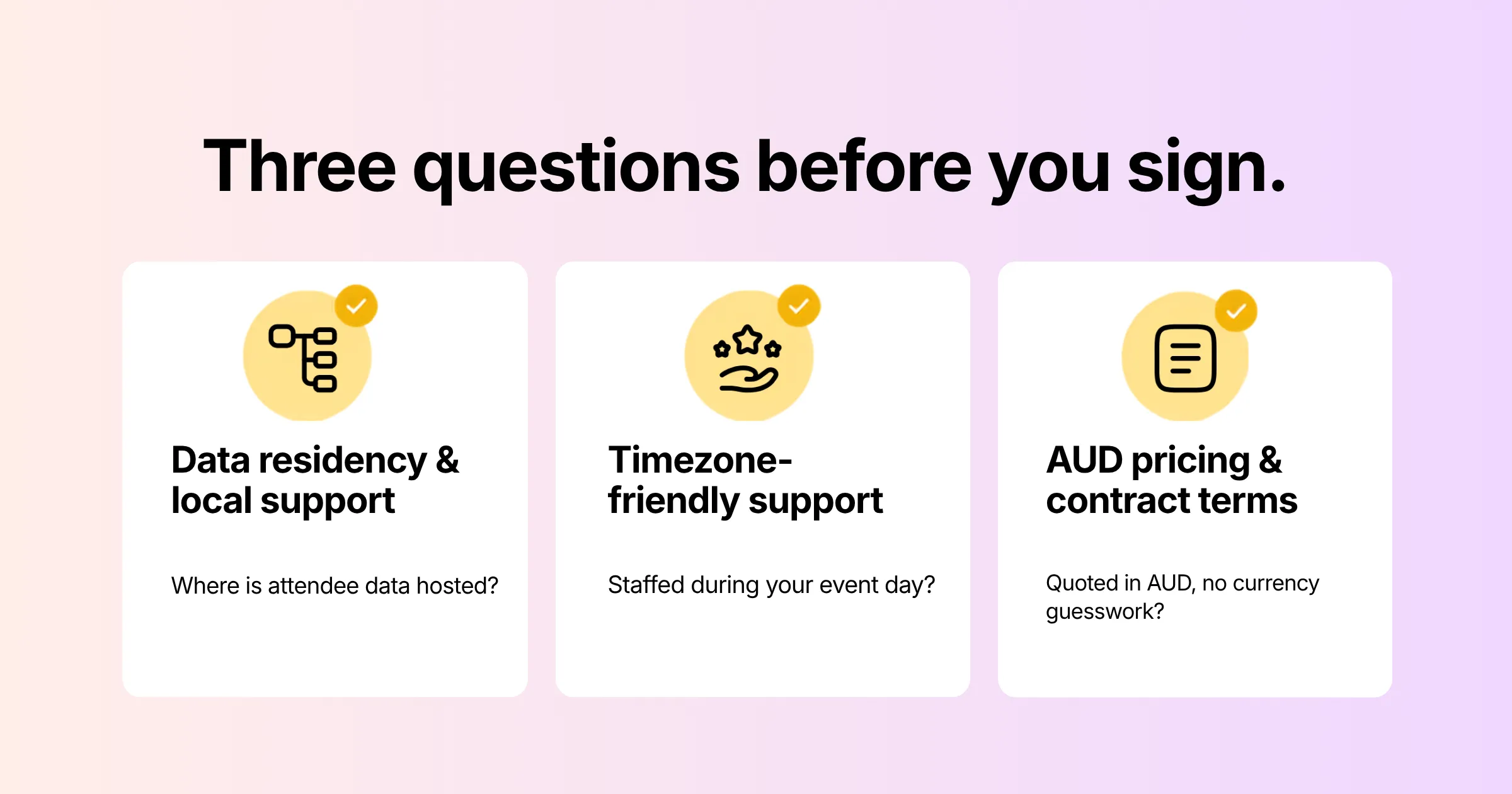 Three questions before you sign.

Data residency & local support

Where is attendee data hosted?

Timezone-friendly support

Staffed during your event day?

AUD pricing & contract terms

Quoted in AUD, no currency guesswork?